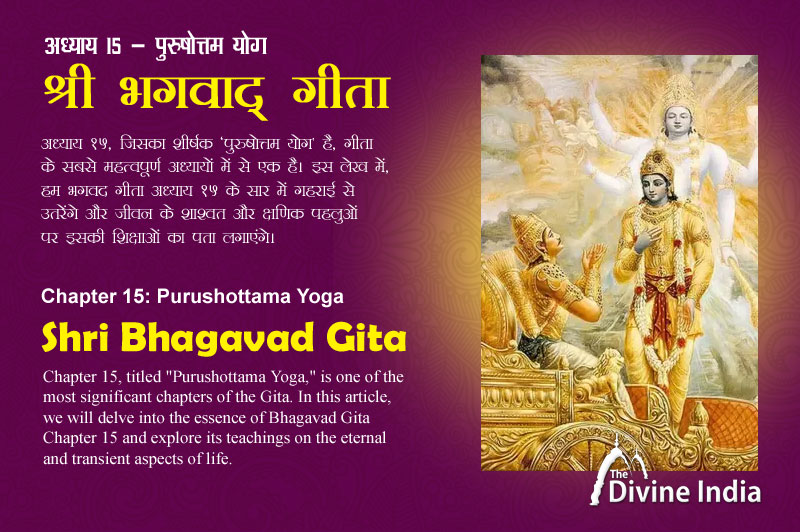 अध्याय 15 – पुरुषोत्तम योग
श्री भगवाद् गीता

अध्याय १५, जिसका शीर्षक 'पुरुषोत्तम योग' है, गीता के सबसे महत्वपूर्ण अध्यायों में से एक है। इस लेख में, हम भगवद गीता अध्याय १५ के सार में गहराई से उतरेंगे और जीवन के शाश्वत और क्षणिक पहलुओं पर इसकी शिक्षाओं का पता लगाएंगे।

Chapter 15: Purushottama Yoga
Shri Bhagavad Gita

Chapter 15, titled "Purushottama Yoga," is one of the most significant chapters of the Gita. In this article, we will delve into the essence of Bhagavad Gita Chapter 15 and explore its teachings on the eternal and transient aspects of life.

The Divine India